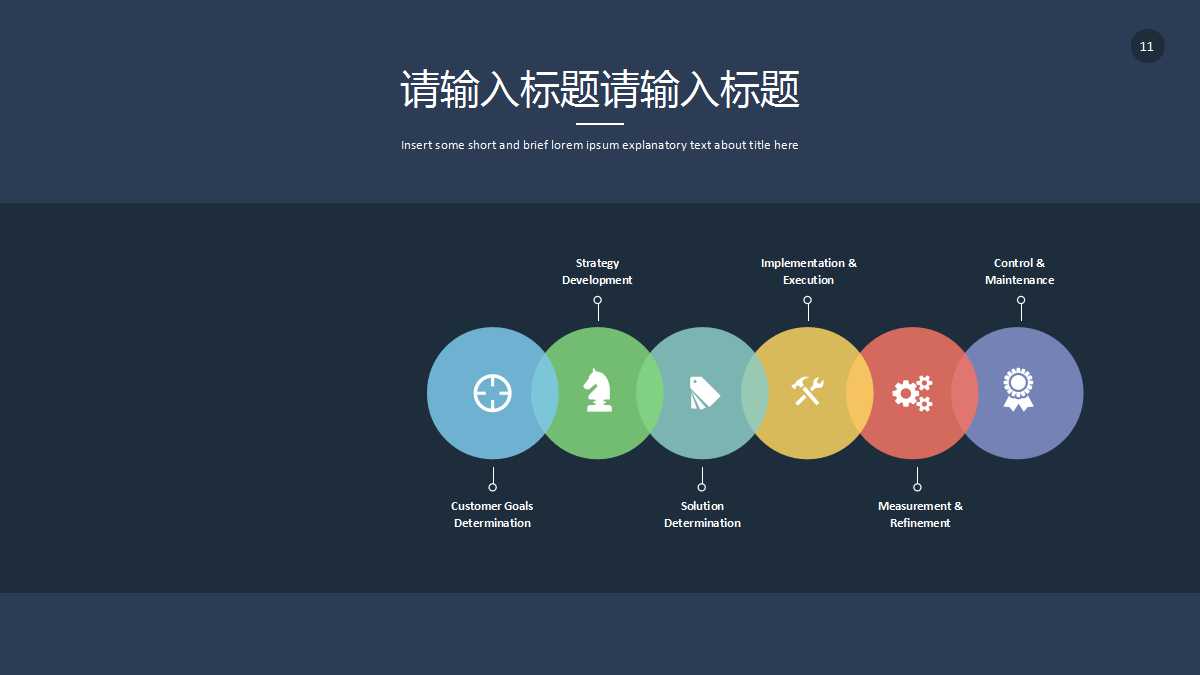 11

请输入标题请输入标题

Insert some short and brief lorem ipsum explanatory text about title here

Strategy Development

Implementation & Execution

Control & Maintenance

Customer Goals Determination

Solution Determination

Measurement & Refinement